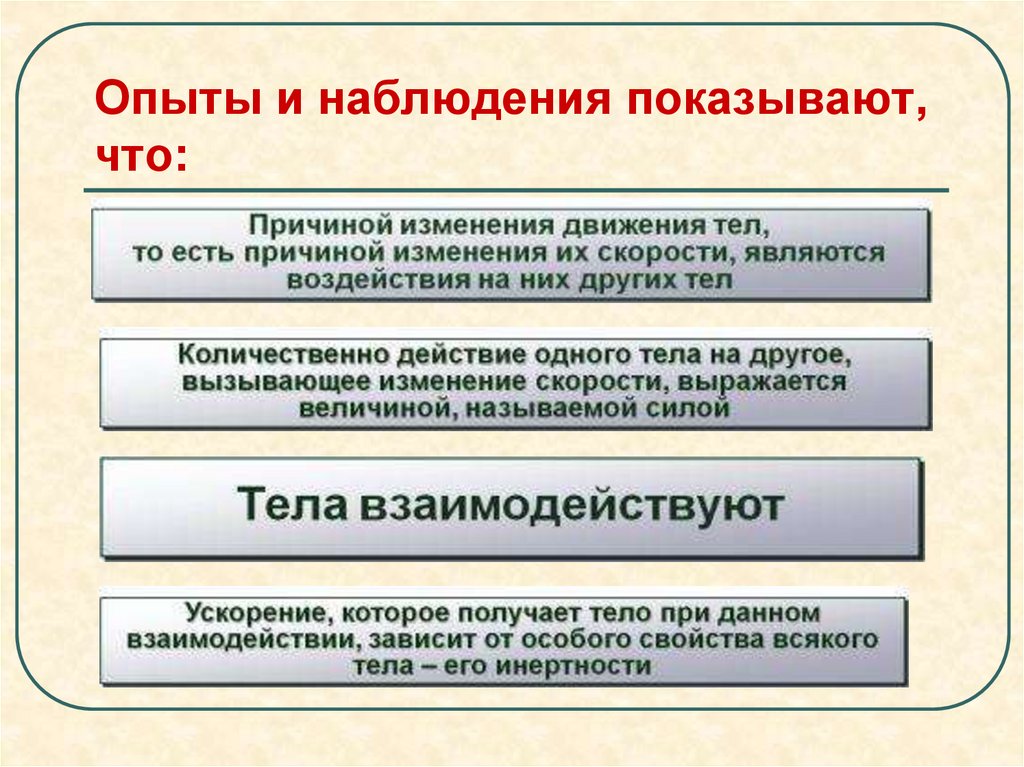 Опыты и наблюдения показывают, что:

Причиной изменения движения тел, то есть причиной изменения их скорости, являются воздействия на них других тел

Количественно действие одного тела на другое, вызывающее изменение скорости, выражается величиной, называемой силой

Тела взаимодействуют

Ускорение, которое получает тело при данном взаимодействии, зависит от особого свойства всякого тела – его инертности